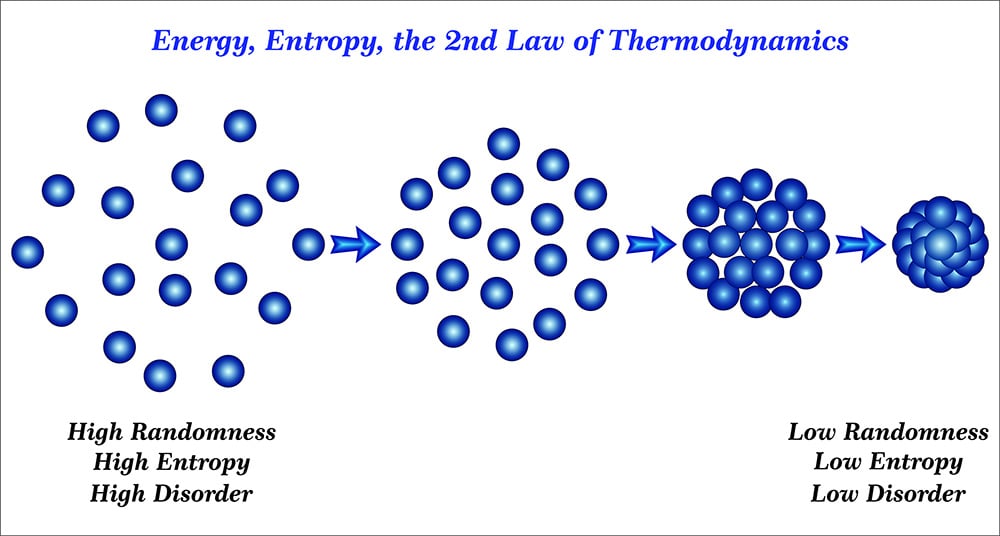 Energy, Entropy, the 2nd Law of Thermodynamics

High Randomness
High Entropy
High Disorder

Low Randomness
Low Entropy
Low Disorder